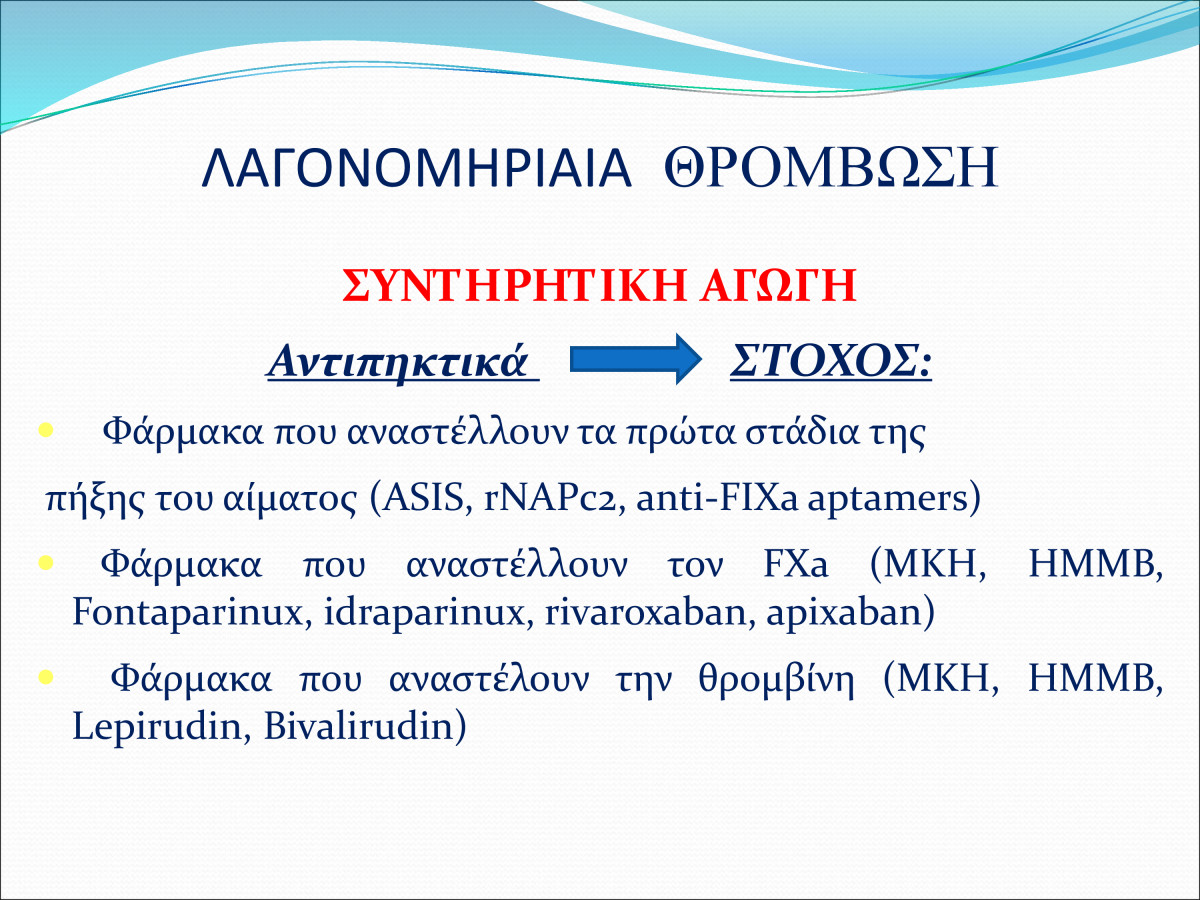 ΛΑΓΟΝΟΜΗΡΙΑΙΑ ΘΡΟΜΒΩΣΗ

ΣΥΝΤΗΡΗΤΙΚΗ ΑΓΩΓΗ

Αντιπηκτικά ΣΤΟΧΟΣ:

• Φάρμακα που αναστέλλουν τα πρώτα στάδια της πήξης του αίματος (ASIS, rNAPc2, anti-FIXa aptamers)

• Φάρμακα που αναστέλλουν τον FXa (ΜΚΗ, ΗΜΜΒ, Fontaparinux, idraparinux, rivaroxaban, apixaban)

• Φάρμακα που αναστέλουν την θρομβίνη (ΜΚΗ, ΗΜΜΒ, Lepirudin, Bivalirudin)